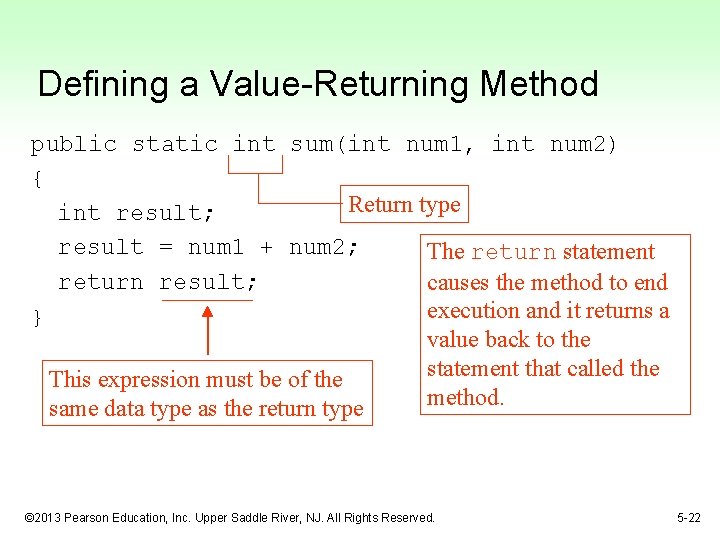 Defining a Value-Returning Method

public static int sum(int num1, int num2)
{
  int result;
  result = num1 + num2;
  return result;
}

Return type

The return statement causes the method to end execution and it returns a value back to the statement that called the method.

This expression must be of the same data type as the return type

©2013 Pearson Education, Inc. Upper Saddle River, NJ. All Rights Reserved.

5-22